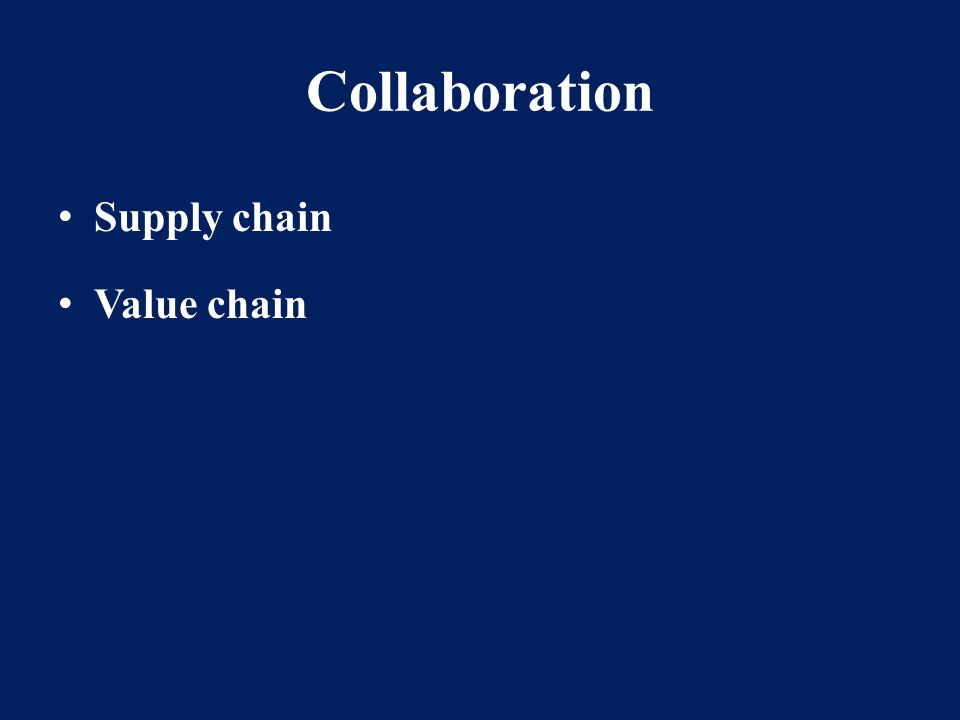 Collaboration

• Supply chain
• Value chain